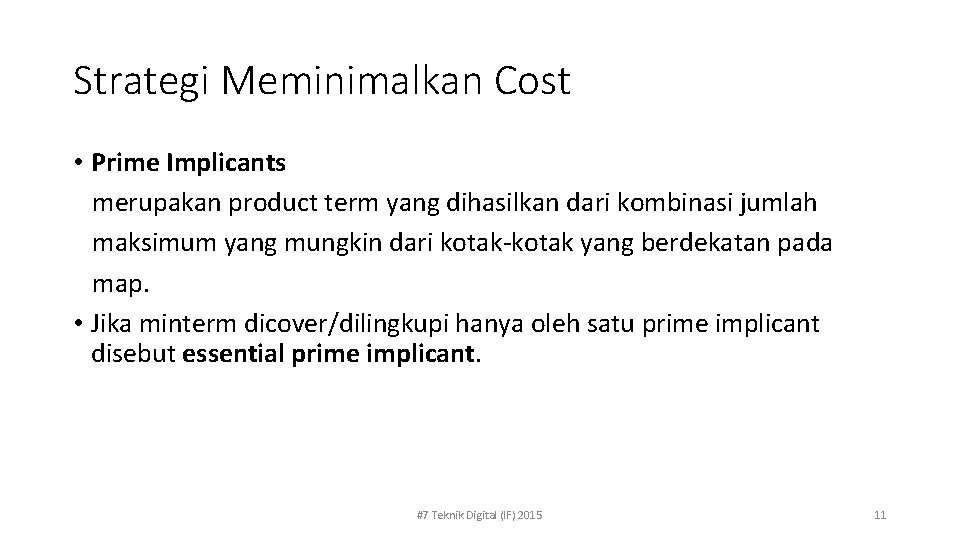 Strategi Meminimalkan Cost

• Prime Implicants
merupakan product term yang dihasilkan dari kombinasi jumlah maksimum yang mungkin dari kotak-kotak yang berdekatan pada map.

• Jika minterm dicover/dilingkupi hanya oleh satu prime implicant disebut essential prime implicant.

#7 Teknik Digital (IF) 2015

11